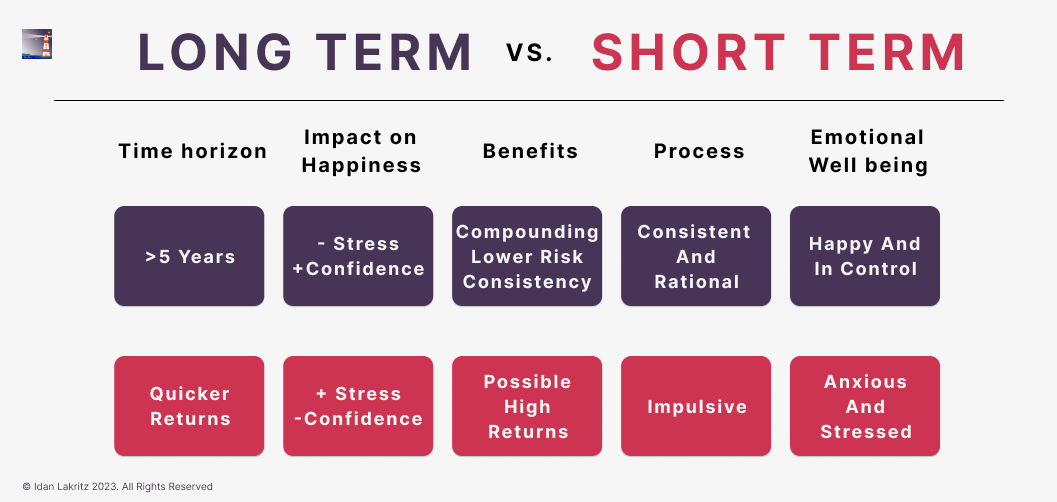 LONG TERM vs. SHORT TERM

| Time horizon | Impact on Happiness | Benefits | Process | Emotional Well being |
|---|---|---|---|---|
| >5 Years | - Stress +Confidence | Compounding Lower Risk Consistency | Consistent And Rational | Happy And In Control |
| Quicker Returns | + Stress -Confidence | Possible High Returns | Impulsive | Anxious And Stressed |

© Idan Lakritz 2023. All Rights Reserved